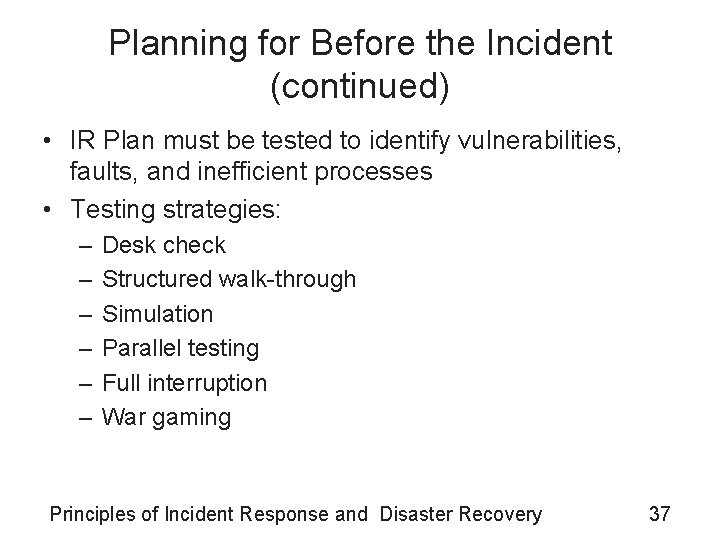 Planning for Before the Incident (continued)

• IR Plan must be tested to identify vulnerabilities, faults, and inefficient processes
• Testing strategies:
– Desk check
– Structured walk-through
– Simulation
– Parallel testing
– Full interruption
– War gaming

Principles of Incident Response and Disaster Recovery 37